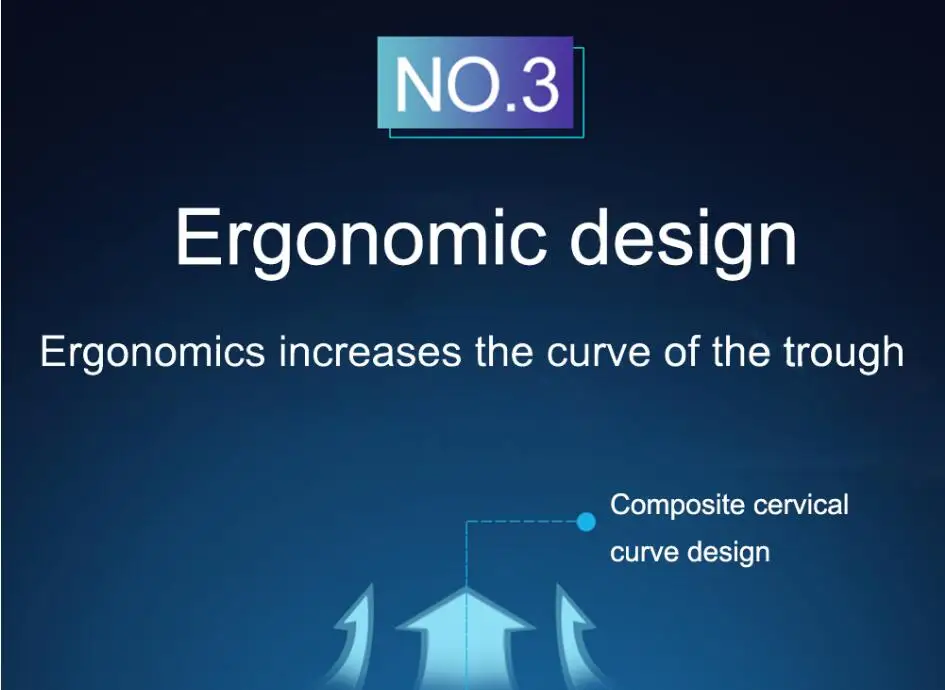 NO.3

Ergonomic design

Ergonomics increases the curve of the trough

Composite cervical curve design